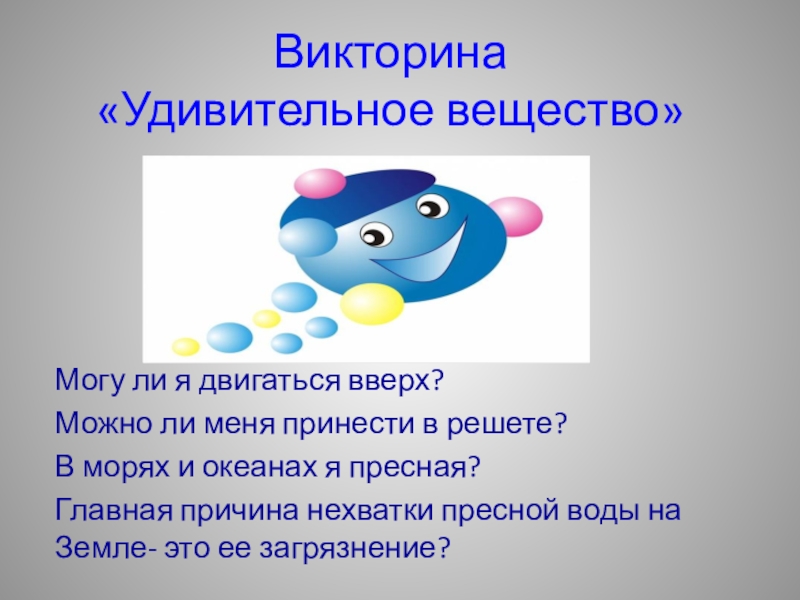 Викторина
«Удивительное вещество»

Могу ли я двигаться вверх?

Можно ли меня принести в решете?

В морях и океанах я пресная?

Главная причина нехватки пресной воды на Земле- это ее загрязнение?